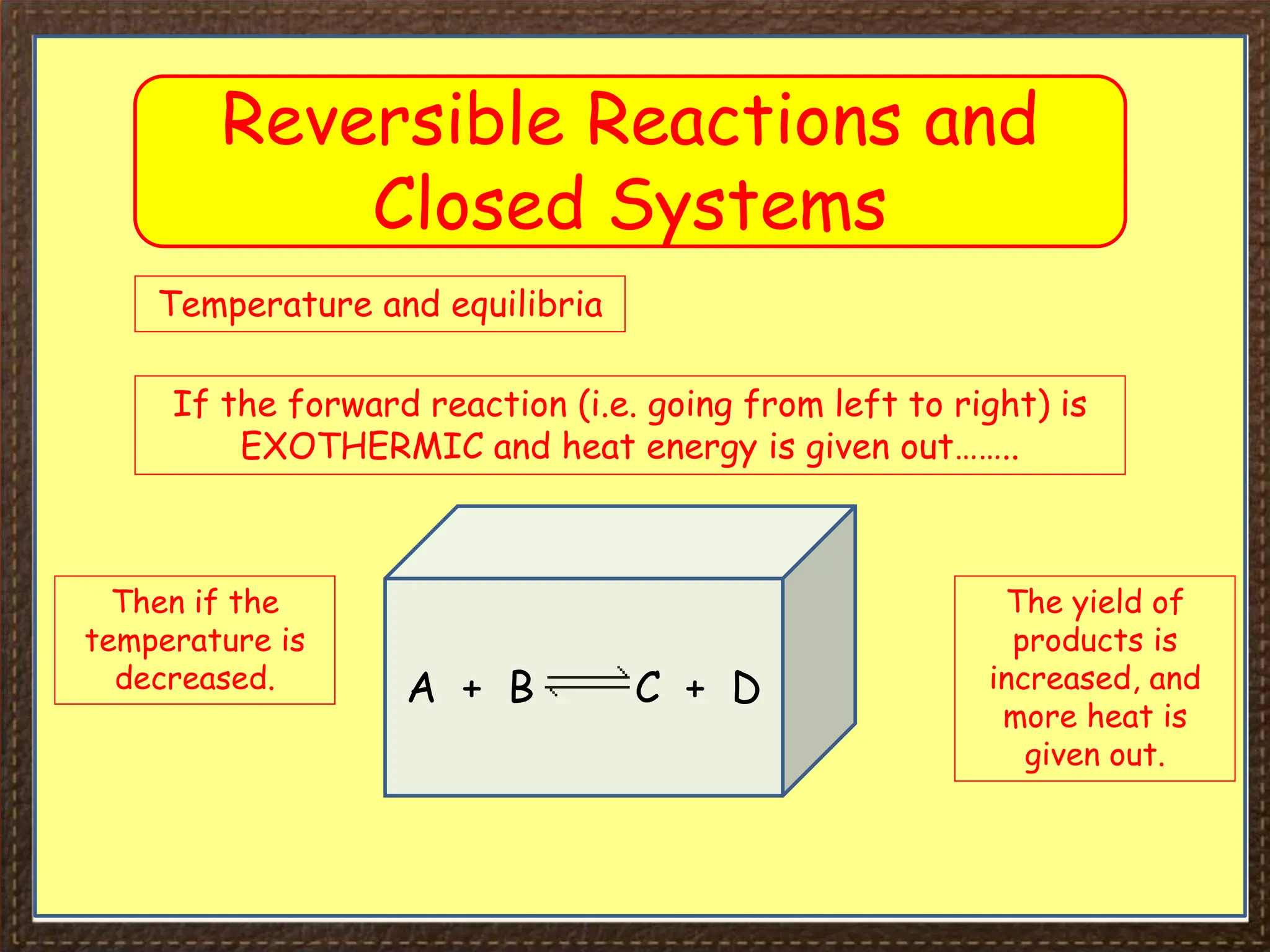 Reversible Reactions and Closed Systems

Temperature and equilibria

If the forward reaction (i.e. going from left to right) is EXOTHERMIC and heat energy is given out……..

Then if the temperature is decreased.

$A + B \rightleftharpoons C + D$

The yield of products is increased, and more heat is given out.